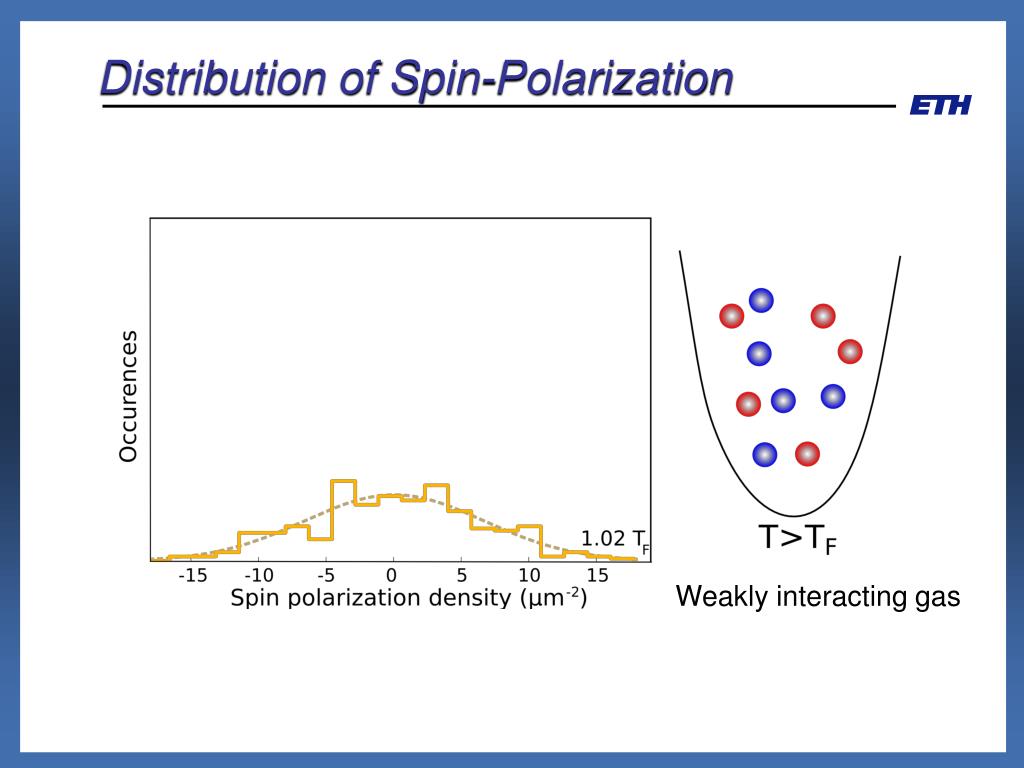 Distribution of Spin-Polarization

ETH

Occurences

1.02 $T_F$

-15 -10 -5 0 5 10 15

Spin polarization density ($\mu m^{-2}$)

$T>T_F$

Weakly interacting gas